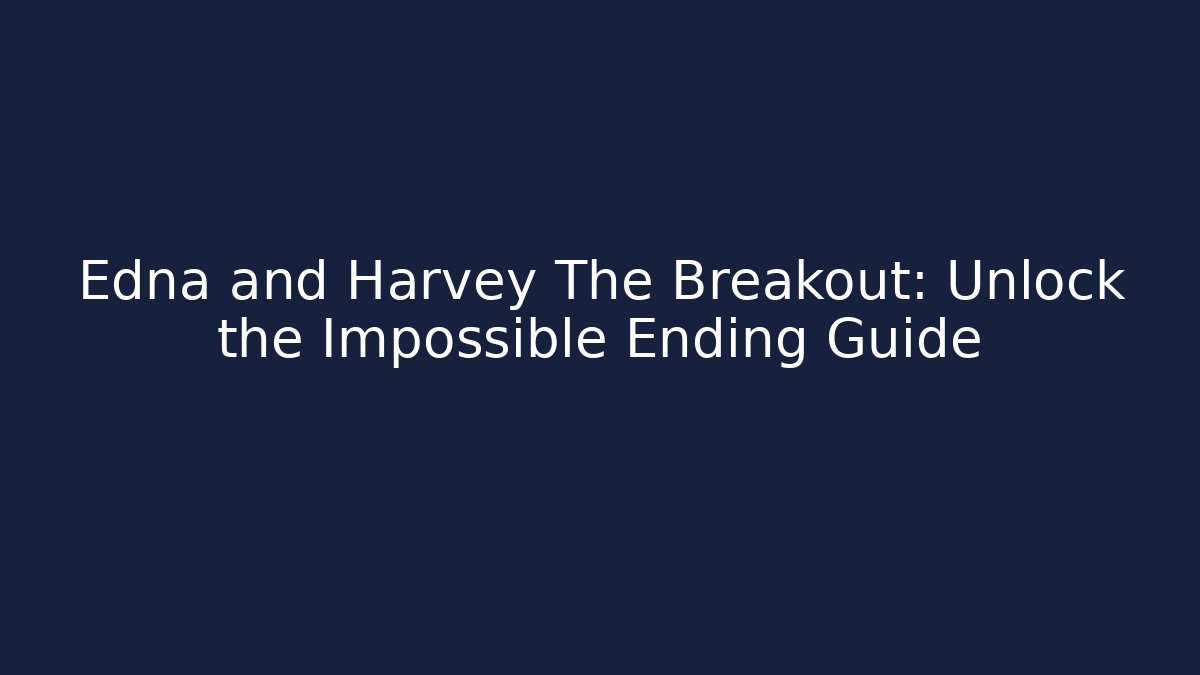 Edna and Harvey The Breakout: Unlock the Impossible Ending Guide